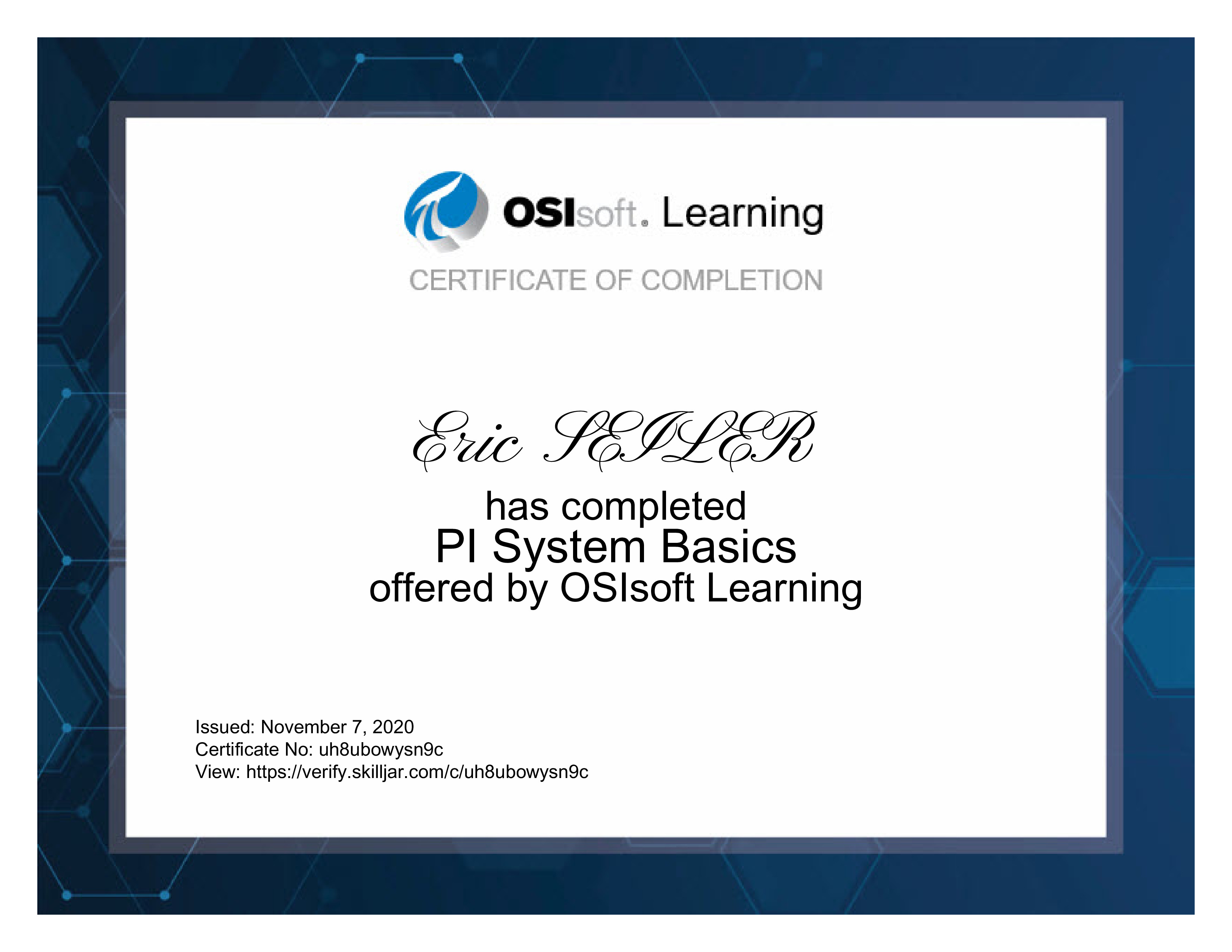 OSIsoft. Learning

CERTIFICATE OF COMPLETION

Eric SEILER

has completed
PI System Basics
offered by OSIsoft Learning

Issued: November 7, 2020
Certificate No: uh8ubowysn9c
View: https://verify.skilljar.com/c/uh8ubowysn9c